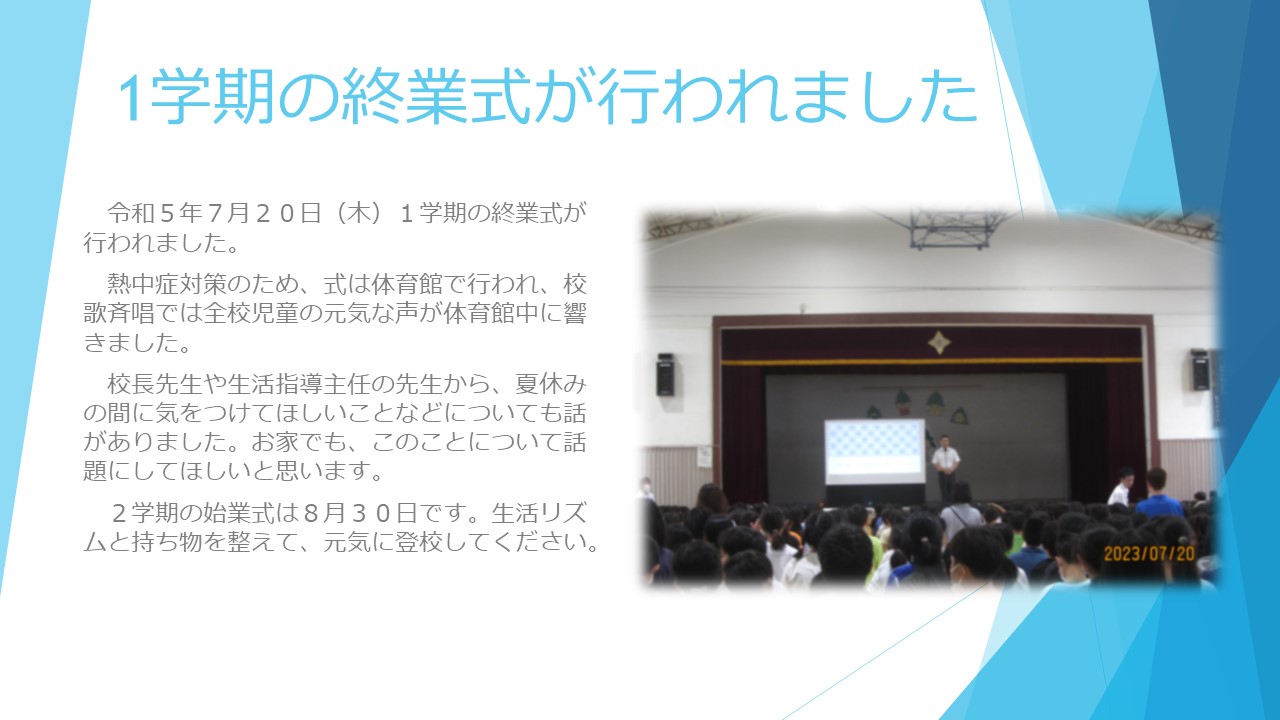 1学期の終業式が行われました

令和５年７月２０日（木）１学期の終業式が行われました。

熱中症対策のため、式は体育館で行われ、校歌斉唱では全校児童の元気な声が体育館中に響きました。

校長先生や生活指導主任の先生から、夏休みの間に気をつけてほしいことなどについても話がありました。お家でも、このことについて話題にしてほしいと思います。

２学期の始業式は８月３０日です。生活リズムと持ち物を整えて、元気に登校してください。

2023/07/20